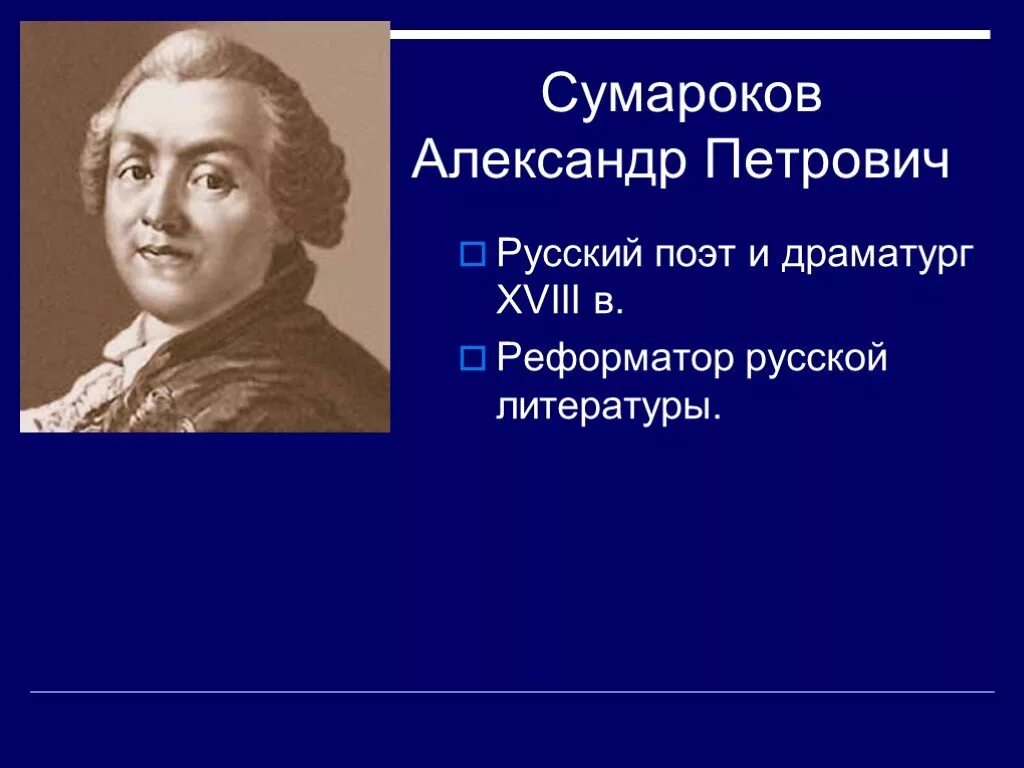 Сумароков Александр Петрович

Русский поэт и драматург XVIII в.

Реформатор русской литературы.